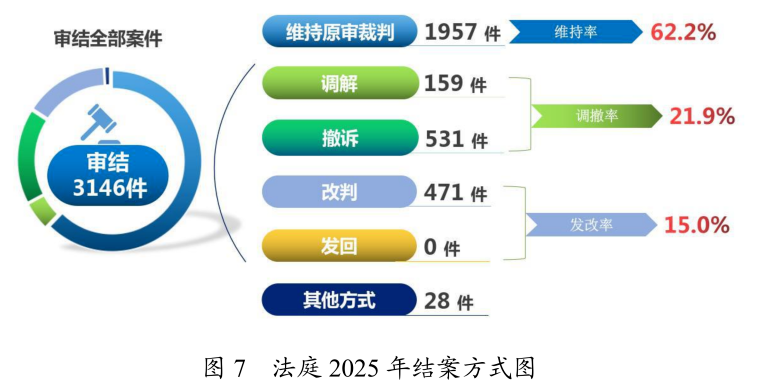 审结全部案件

审结
3146件

维持原审裁判 1957 件 维持率 62.2%

调解 159 件

撤诉 531 件

调撤率 21.9%

改判 471 件

发回 0 件

发改率 15.0%

其他方式 28 件

图 7　法庭 2025 年结案方式图